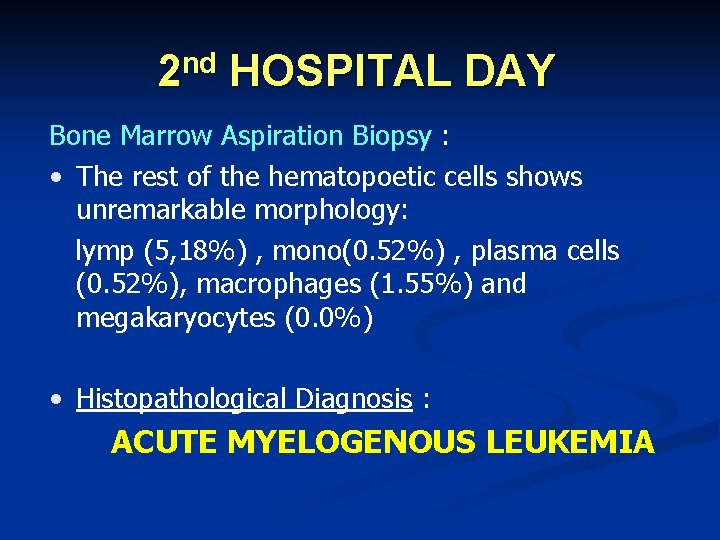 2nd HOSPITAL DAY

Bone Marrow Aspiration Biopsy :

• The rest of the hematopoetic cells shows unremarkable morphology:

lymp (5,18%) , mono(0.52%) , plasma cells (0.52%), macrophages (1.55%) and megakaryocytes (0.0%)

• Histopathological Diagnosis :

ACUTE MYELOGENOUS LEUKEMIA